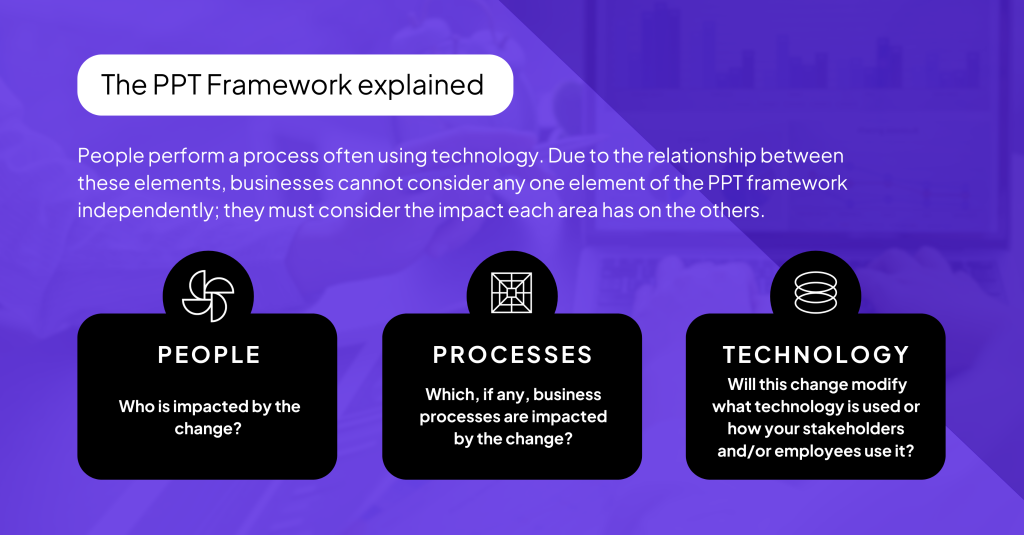 The PPT Framework explained

People perform a process often using technology. Due to the relationship between these elements, businesses cannot consider any one element of the PPT framework independently; they must consider the impact each area has on the others.

PEOPLE

Who is impacted by the change?

PROCESSES

Which, if any, business processes are impacted by the change?

TECHNOLOGY

Will this change modify what technology is used or how your stakeholders and/or employees use it?